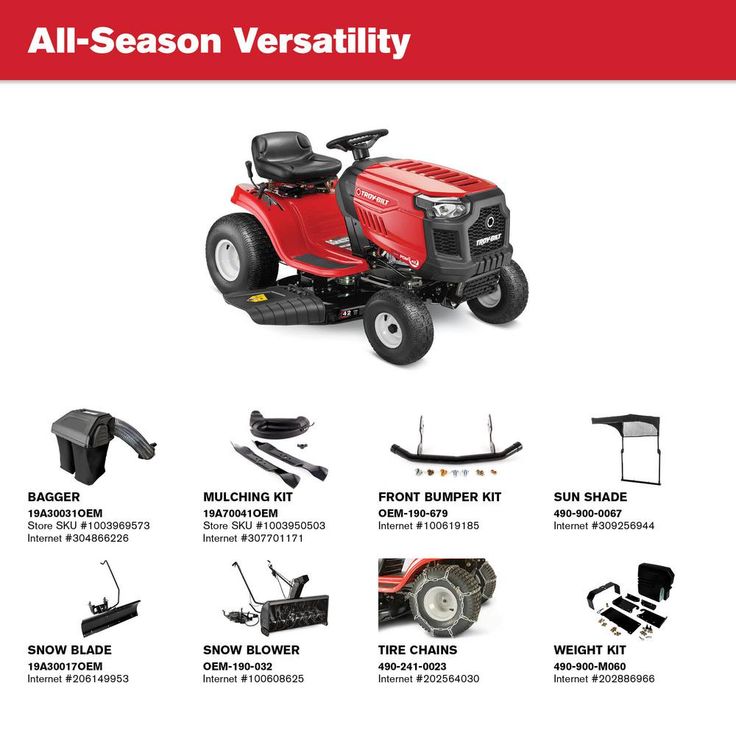 All-Season Versatility

TROY-BILT

TROY-BILT

42

BAGGER
19A30031OEM
Store SKU #1003969573
Internet #304866226

MULCHING KIT
19A70041OEM
Store SKU #1003950503
Internet #307701171

FRONT BUMPER KIT
OEM-190-679
Internet #100619185

SUN SHADE
490-900-0067
Internet #309256944

SNOW BLADE
19A30017OEM
Internet #206149953

SNOW BLOWER
OEM-190-032
Internet #100608625

TIRE CHAINS
490-241-0023
Internet #202564030

WEIGHT KIT
490-900-M060
Internet #202886966